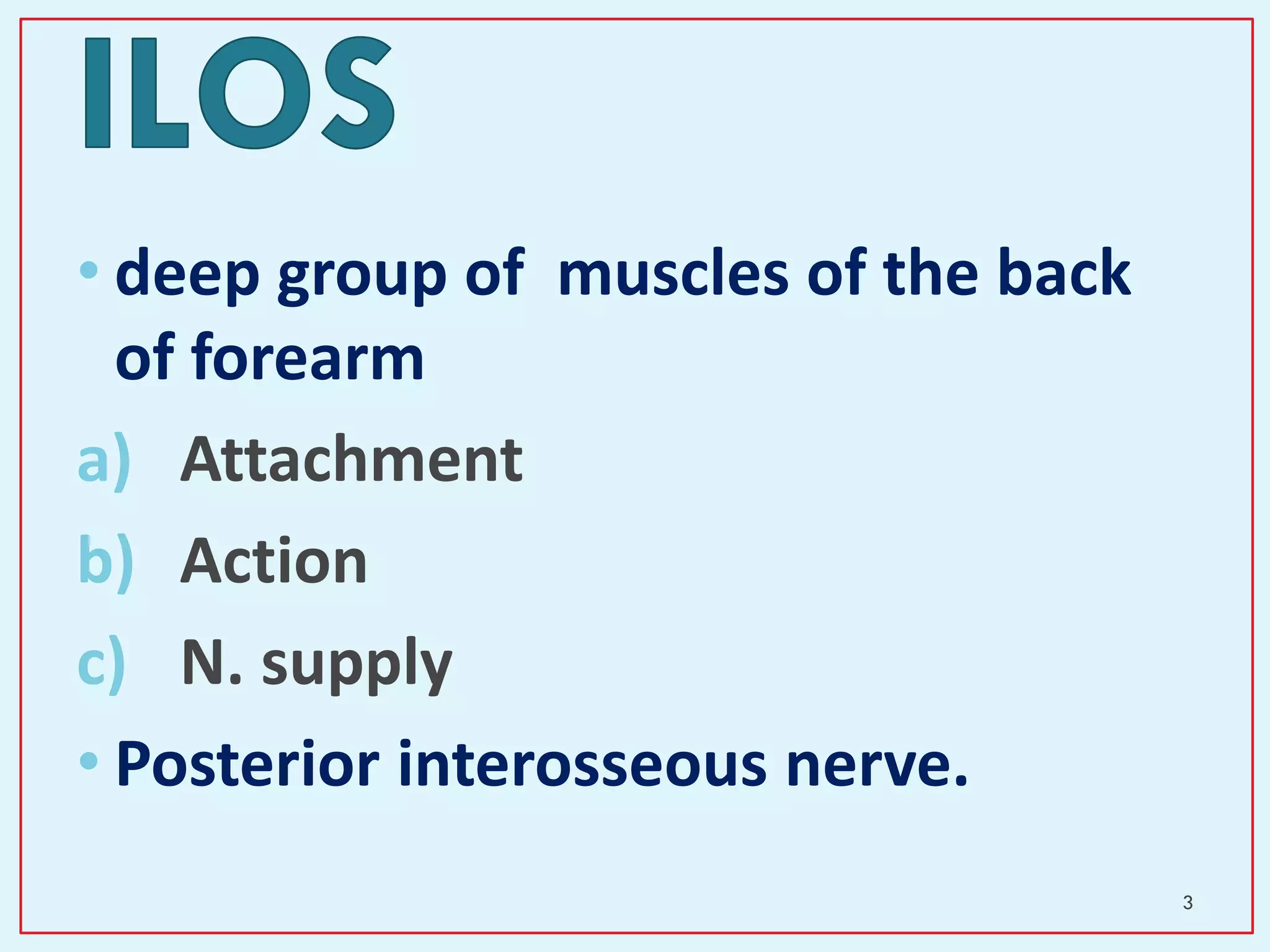 ILOS

• deep group of muscles of the back of forearm

a) Attachment

b) Action

c) N. supply

• Posterior interosseous nerve.

3